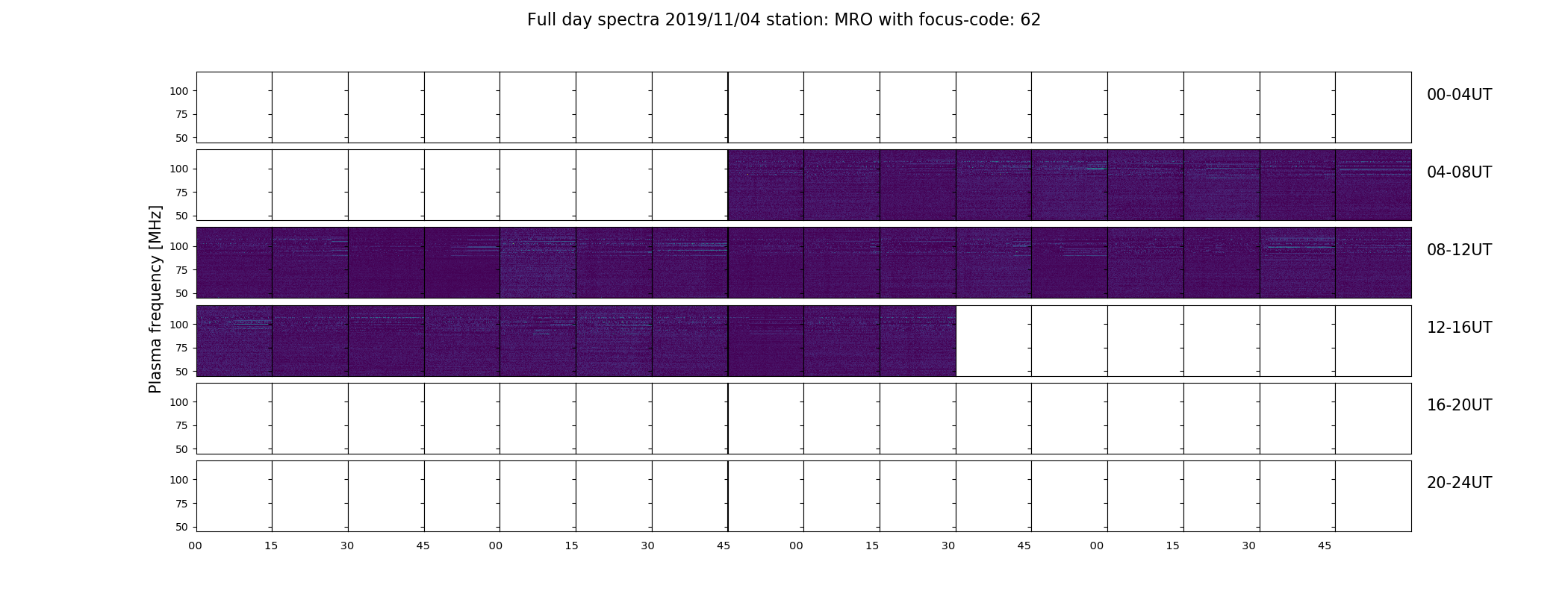 Full day spectra 2019/11/04 station: MRO with focus-code: 62

Plasma frequency [MHz]

100
75
50
00-04UT

100
75
50
04-08UT

100
75
50
08-12UT

100
75
50
12-16UT

100
75
50
16-20UT

100
75
50
20-24UT

00 15 30 45 00 15 30 45 00 15 30 45 00 15 30 45